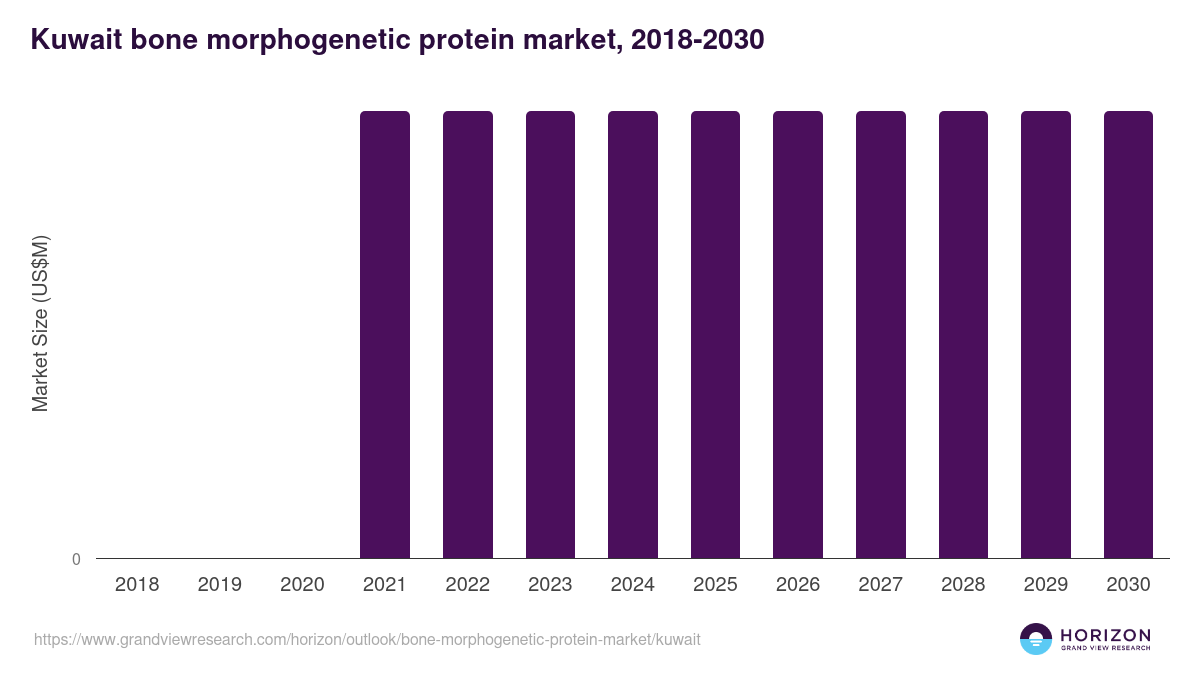 Kuwait bone morphogenetic protein market, 2018-2030

Market Size (US$M)

0

2018 2019 2020 2021 2022 2023 2024 2025 2026 2027 2028 2029 2030

https://www.grandviewresearch.com/horizon/outlook/bone-morphogenetic-protein-market/kuwait

HORIZON
GRAND VIEW RESEARCH